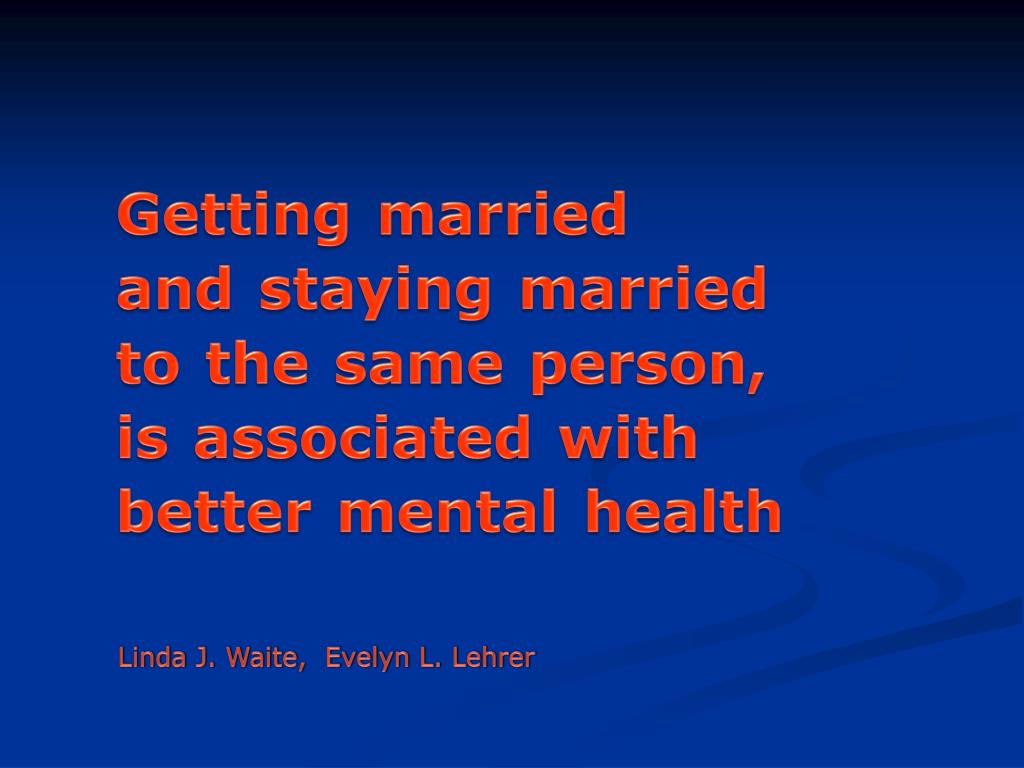 Getting married and staying married to the same person, is associated with better mental health

Linda J. Waite, Evelyn L. Lehrer